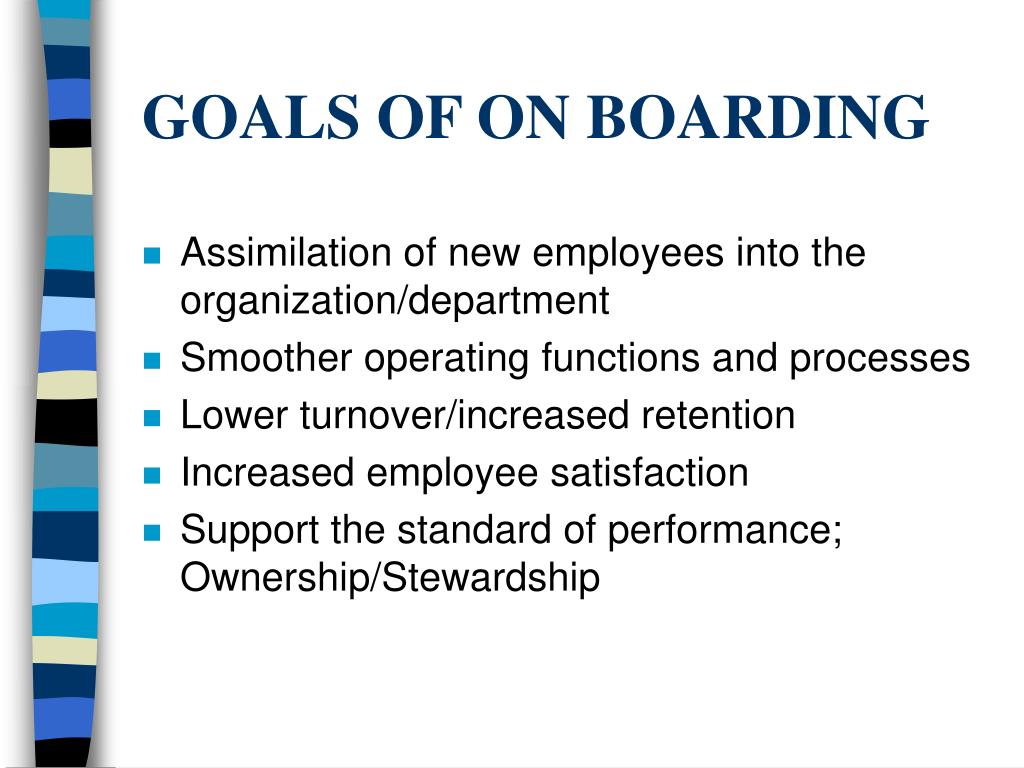 GOALS OF ON BOARDING

- Assimilation of new employees into the organization/department
- Smoother operating functions and processes
- Lower turnover/increased retention
- Increased employee satisfaction
- Support the standard of performance; Ownership/Stewardship